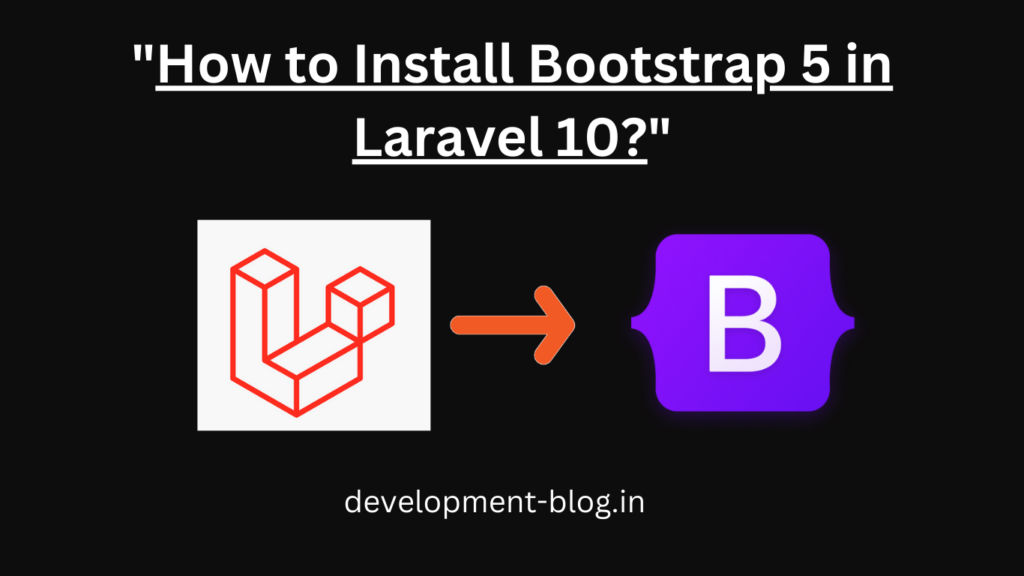 "How to Install Bootstrap 5 in Laravel 10?"

B

development-blog.in